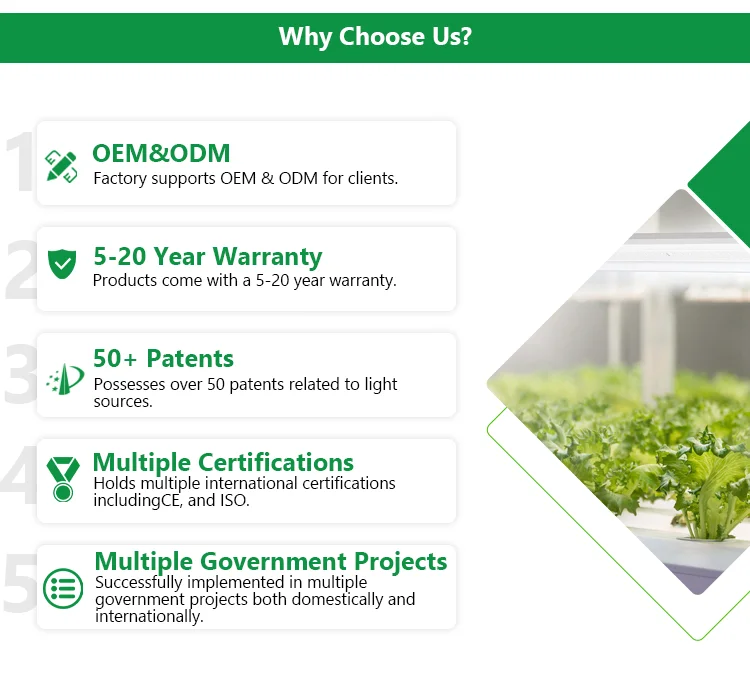 Why Choose Us?

1

OEM&ODM
Factory supports OEM & ODM for clients.

2

5-20 Year Warranty
Products come with a 5-20 year warranty.

3

50+ Patents
Possesses over 50 patents related to light sources.

4

Multiple Certifications
Holds multiple international certifications includingCE, and ISO.

5

Multiple Government Projects
Successfully implemented in multiple government projects both domestically and internationally.